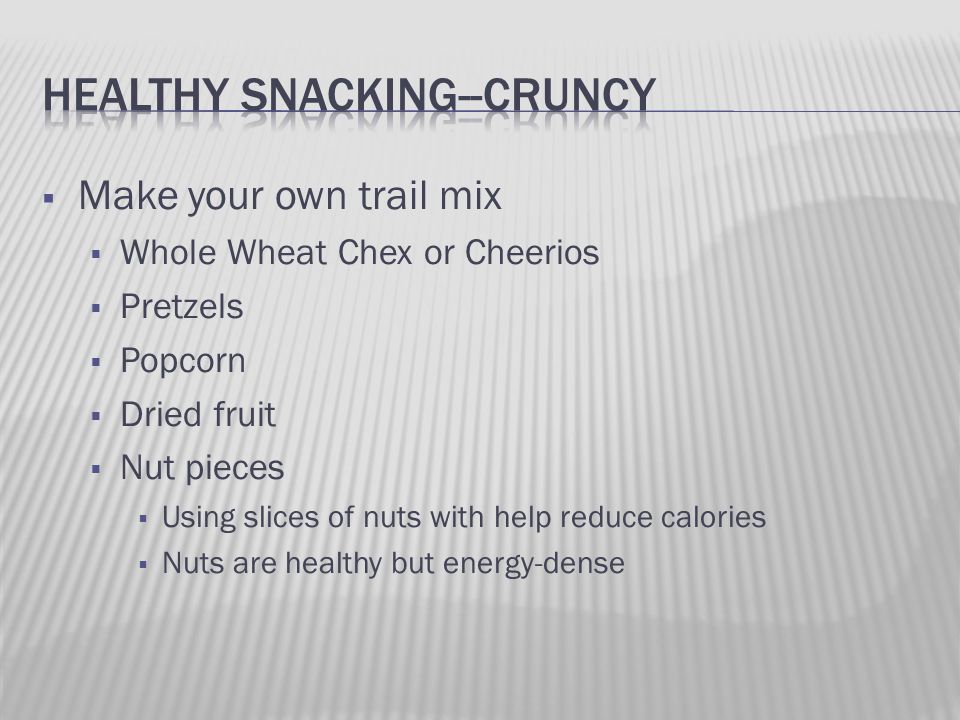 HEALTHY SNACKING--CRUNCY

- Make your own trail mix
  - Whole Wheat Chex or Cheerios
  - Pretzels
  - Popcorn
  - Dried fruit
  - Nut pieces
    - Using slices of nuts with help reduce calories
    - Nuts are healthy but energy-dense